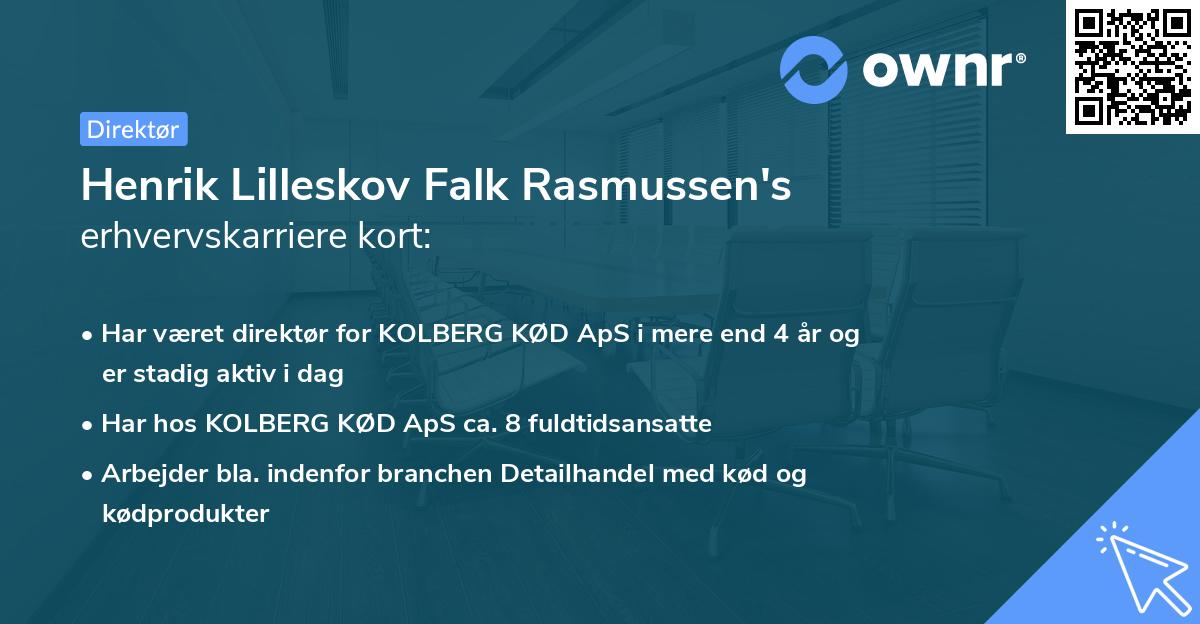 ownr®

Direktør

Henrik Lilleskov Falk Rasmussen's erhvervskarriere kort:

• Har været direktør for KOLBERG KØD ApS i mere end 4 år og er stadig aktiv i dag

• Har hos KOLBERG KØD ApS ca. 8 fuldtidsansatte

• Arbejder bla. indenfor branchen Detailhandel med kød og kødprodukter